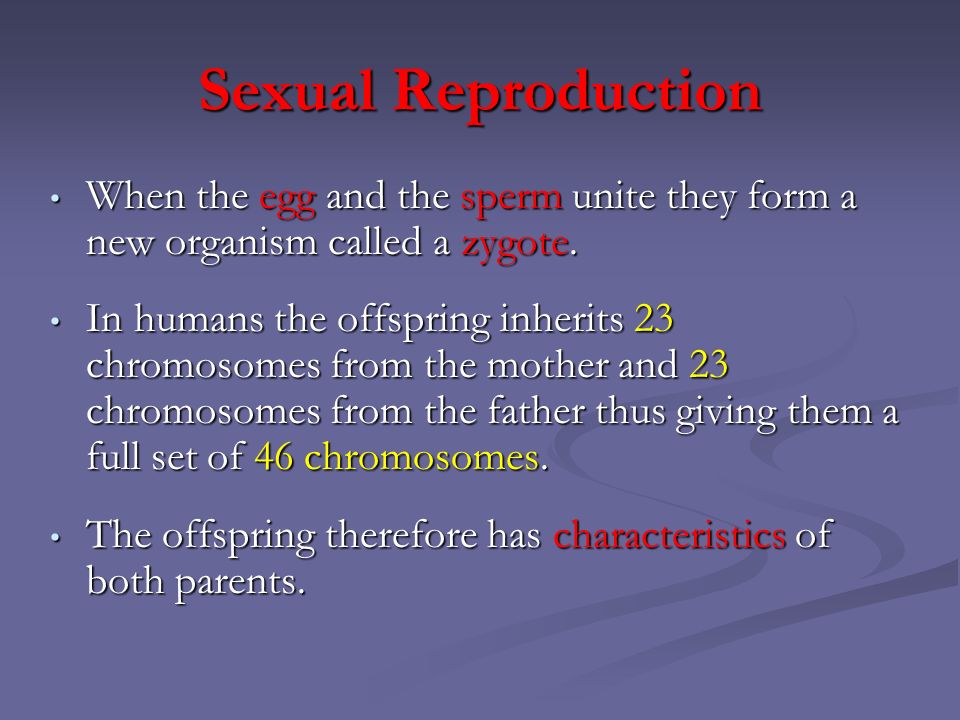 Sexual Reproduction

• When the egg and the sperm unite they form a new organism called a zygote.

• In humans the offspring inherits 23 chromosomes from the mother and 23 chromosomes from the father thus giving them a full set of 46 chromosomes.

• The offspring therefore has characteristics of both parents.